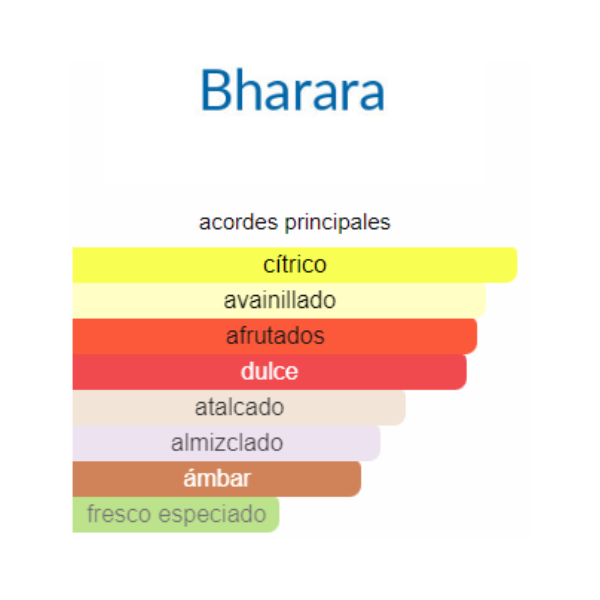 Bharara

acordes principales

cítrico
avainillado
afrutados
dulce
atalcado
almizclado
ámbar
fresco especiado